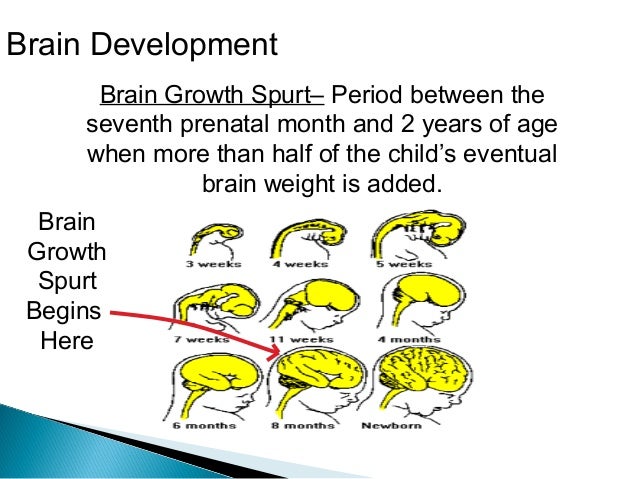 Brain Development

Brain Growth Spurt– Period between the seventh prenatal month and 2 years of age when more than half of the child's eventual brain weight is added.

Brain Growth Spurt Begins Here

3 weeks
4 weeks
5 weeks
7 weeks
11 weeks
4 months
6 months
8 months
Newborn